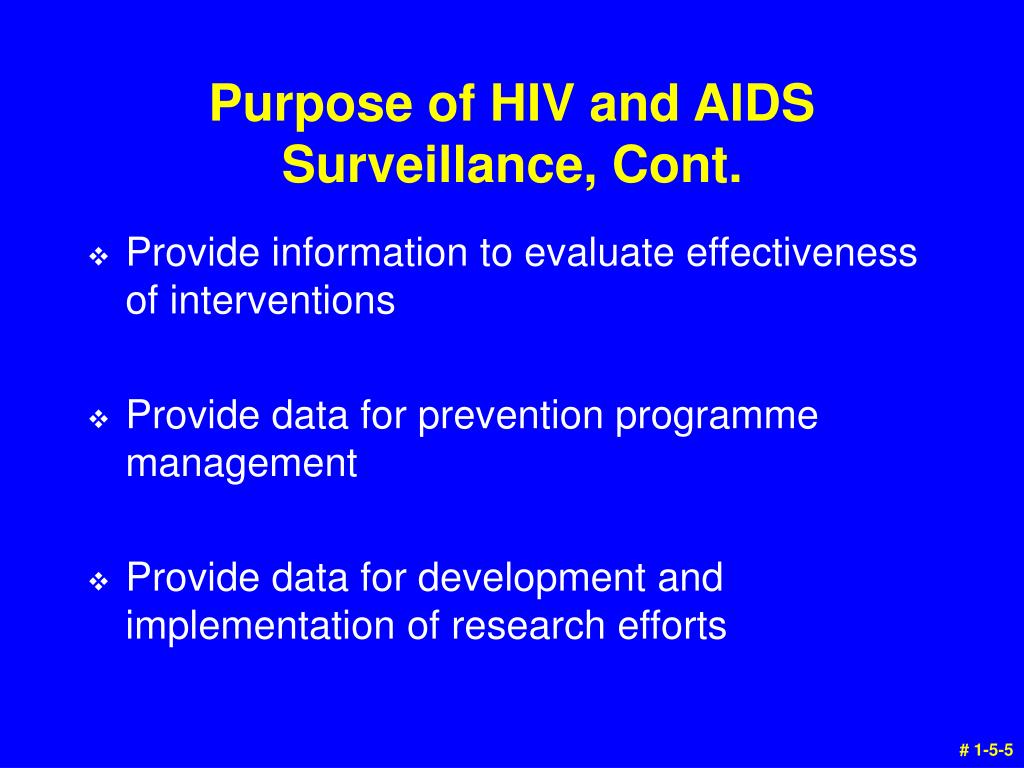 Purpose of HIV and AIDS Surveillance, Cont.

❖ Provide information to evaluate effectiveness of interventions

❖ Provide data for prevention programme management

❖ Provide data for development and implementation of research efforts

# 1-5-5